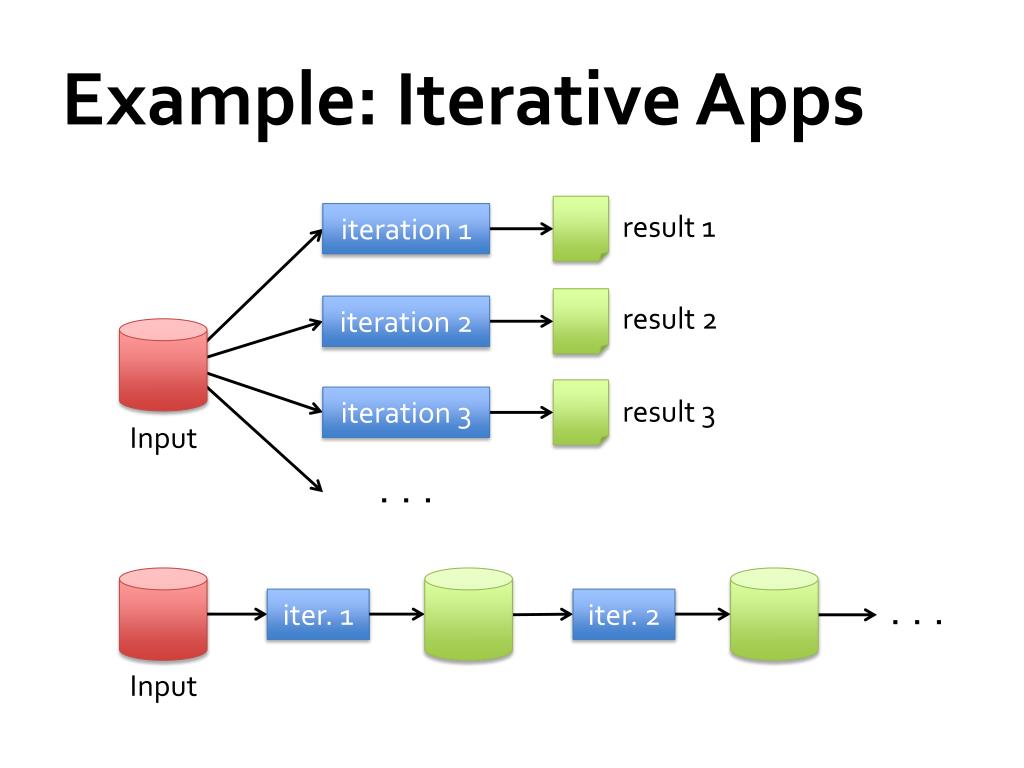 Example: Iterative Apps

iteration 1
result 1
iteration 2
result 2
iteration 3
result 3
Input
. . .

iter. 1
iter. 2
. . .
Input